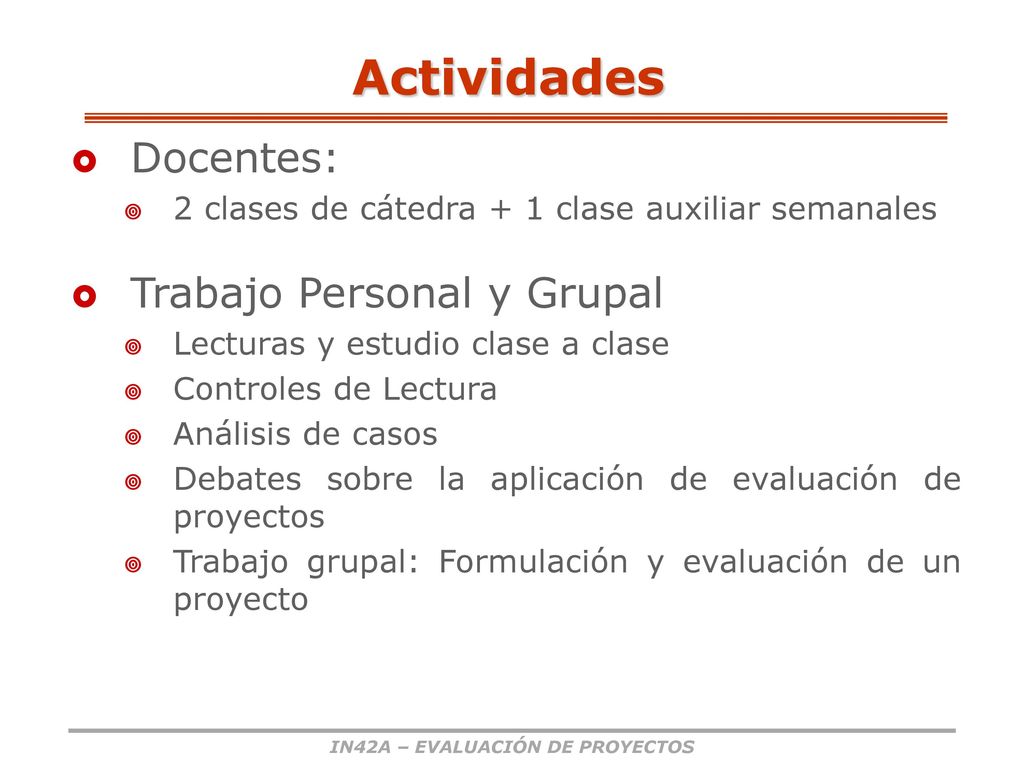 Actividades

Docentes:

2 clases de cátedra + 1 clase auxiliar semanales

Trabajo Personal y Grupal

Lecturas y estudio clase a clase

Controles de Lectura

Análisis de casos

Debates sobre la aplicación de evaluación de proyectos

Trabajo grupal: Formulación y evaluación de un proyecto

IN42A – EVALUACIÓN DE PROYECTOS